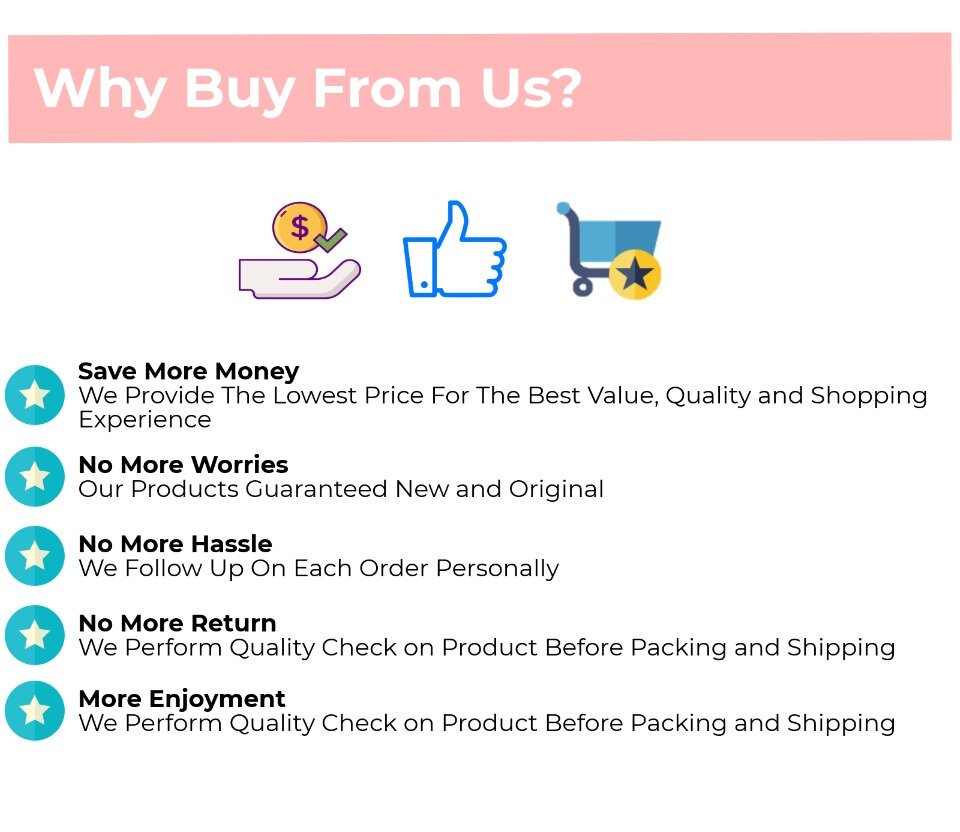 Why Buy From Us?

$

Save More Money
We Provide The Lowest Price For The Best Value, Quality and Shopping Experience

No More Worries
Our Products Guaranteed New and Original

No More Hassle
We Follow Up On Each Order Personally

No More Return
We Perform Quality Check on Product Before Packing and Shipping

More Enjoyment
We Perform Quality Check on Product Before Packing and Shipping